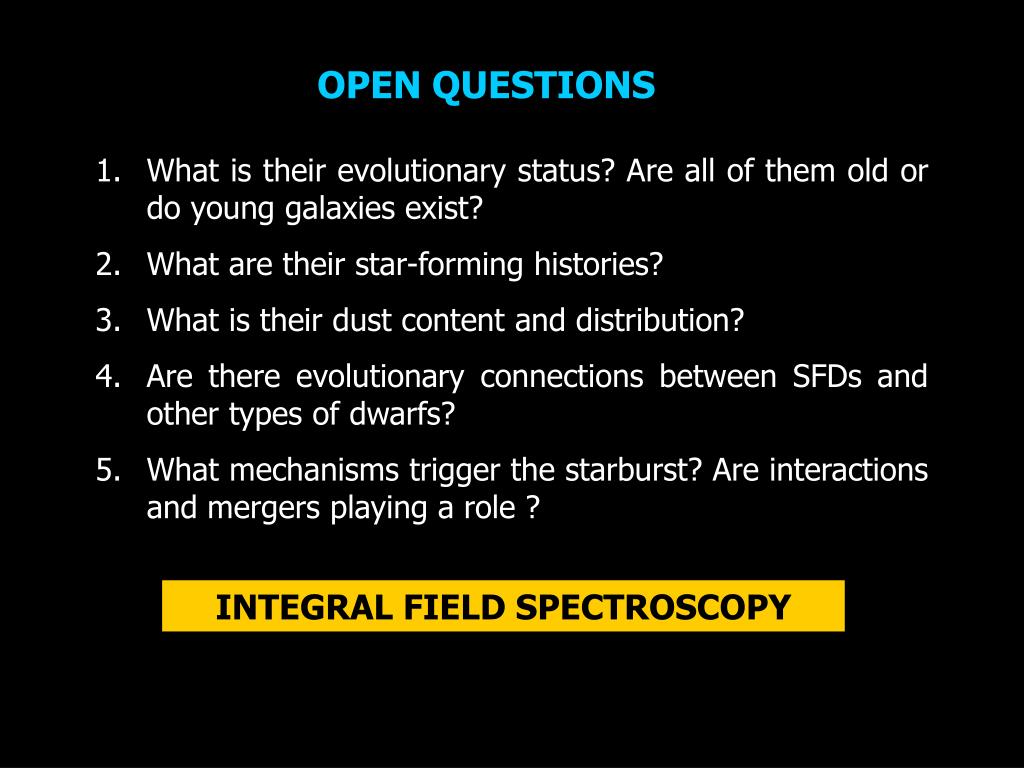 OPEN QUESTIONS

1. What is their evolutionary status? Are all of them old or do young galaxies exist?
2. What are their star-forming histories?
3. What is their dust content and distribution?
4. Are there evolutionary connections between SFDs and other types of dwarfs?
5. What mechanisms trigger the starburst? Are interactions and mergers playing a role ?

INTEGRAL FIELD SPECTROSCOPY